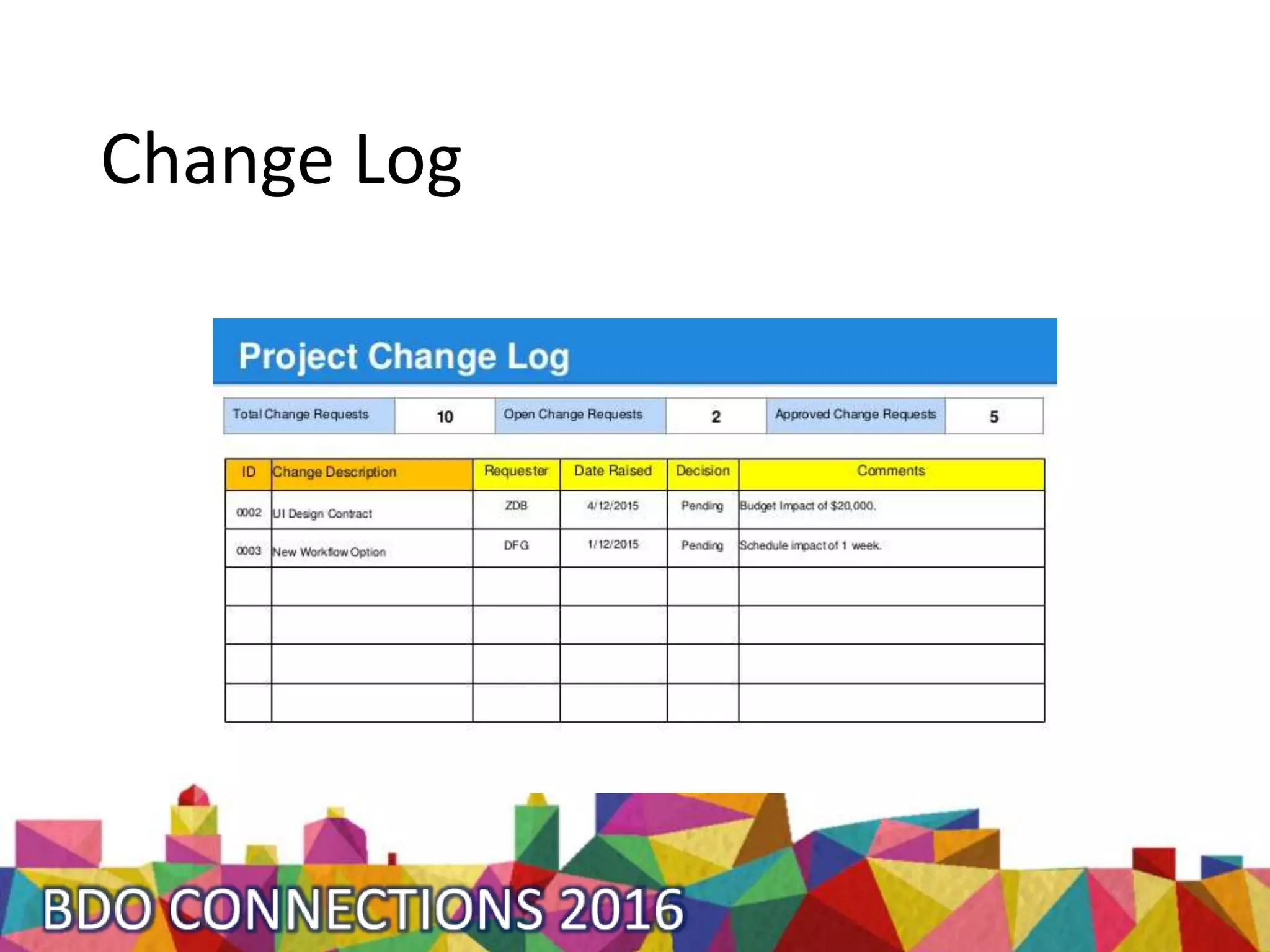 Change Log

Project Change Log

| Total Change Requests | 10 | Open Change Requests | 2 | Approved Change Requests | 5 |
|---|---|---|---|---|---|

| ID | Change Description | Requester | Date Raised | Decision | Comments |
|---|---|---|---|---|---|
| 0002 | UI Design Contract | ZDB | 4/12/2015 | Pending | Budget Impact of $20,000. |
| 0003 | New Workflow Option | DFG | 1/12/2015 | Pending | Schedule impact of 1 week. |
| | | | | | |
| | | | | | |
| | | | | | |
| | | | | | |

BDO CONNECTIONS 2016